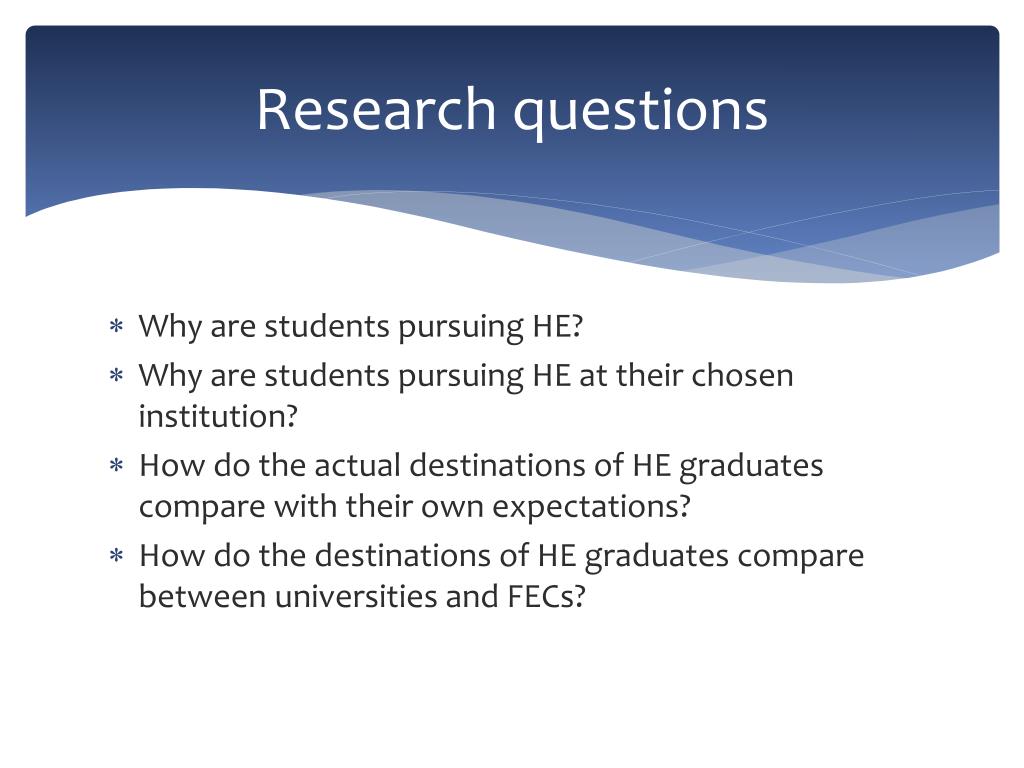 Research questions

∗ Why are students pursuing HE?
∗ Why are students pursuing HE at their chosen institution?
∗ How do the actual destinations of HE graduates compare with their own expectations?
∗ How do the destinations of HE graduates compare between universities and FECs?